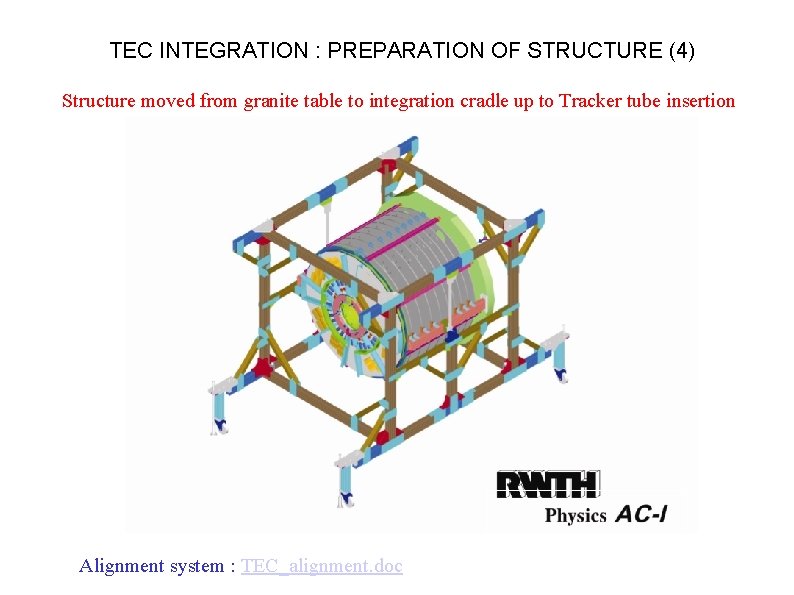 TEC INTEGRATION : PREPARATION OF STRUCTURE (4)

Structure moved from granite table to integration cradle up to Tracker tube insertion

RWTH
Physics AC-I

Alignment system : TEC_alignment.doc